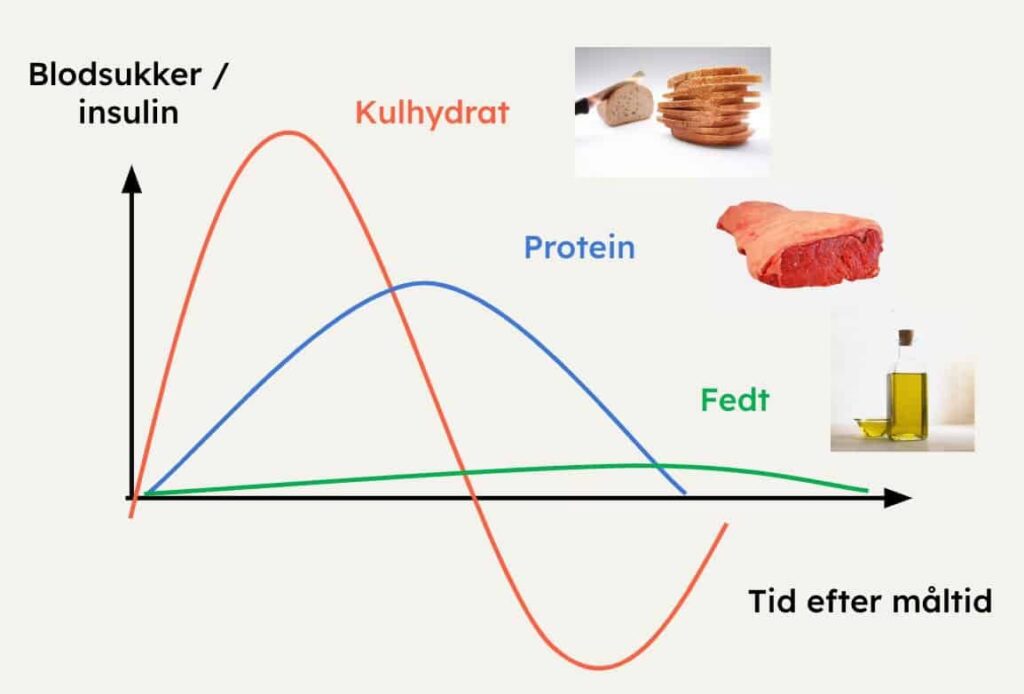 Blodsukker / insulin

Kulhydrat

Protein

Fedt

Tid efter måltid